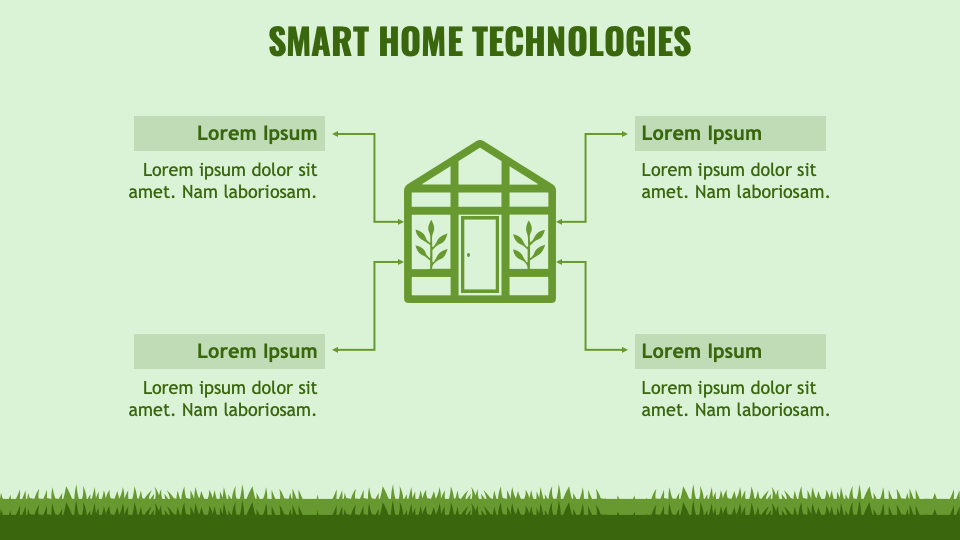 SMART HOME TECHNOLOGIES

Lorem Ipsum

Lorem ipsum dolor sit amet. Nam laboriosam.

Lorem Ipsum

Lorem ipsum dolor sit amet. Nam laboriosam.

Lorem Ipsum

Lorem ipsum dolor sit amet. Nam laboriosam.

Lorem Ipsum

Lorem ipsum dolor sit amet. Nam laboriosam.